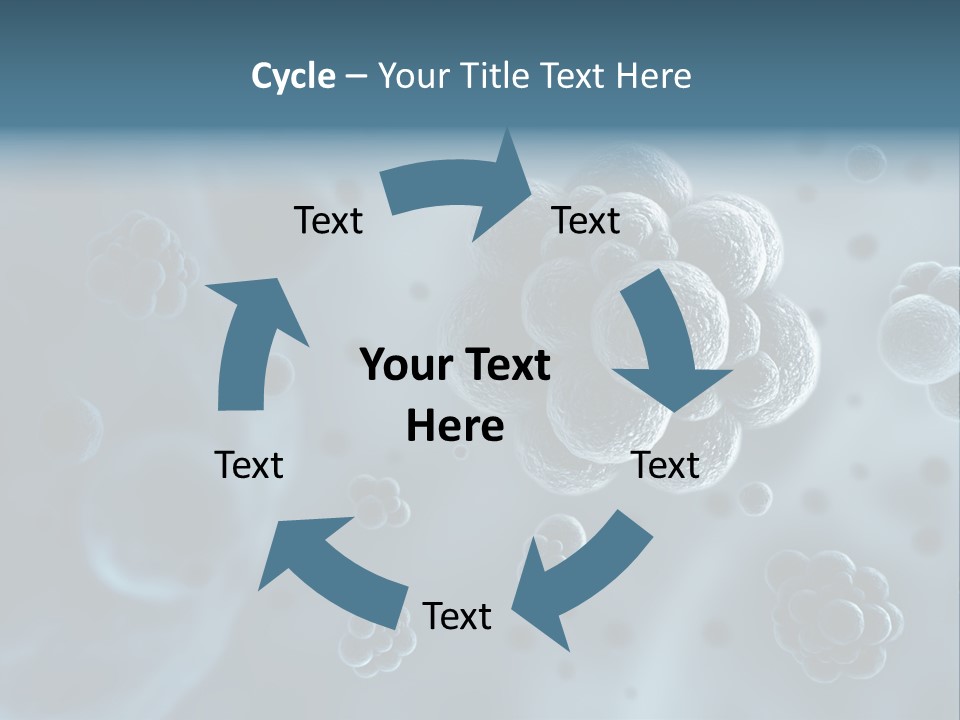 Cycle – Your Title Text Here

Text

Text

Your Text Here

Text

Text

Text